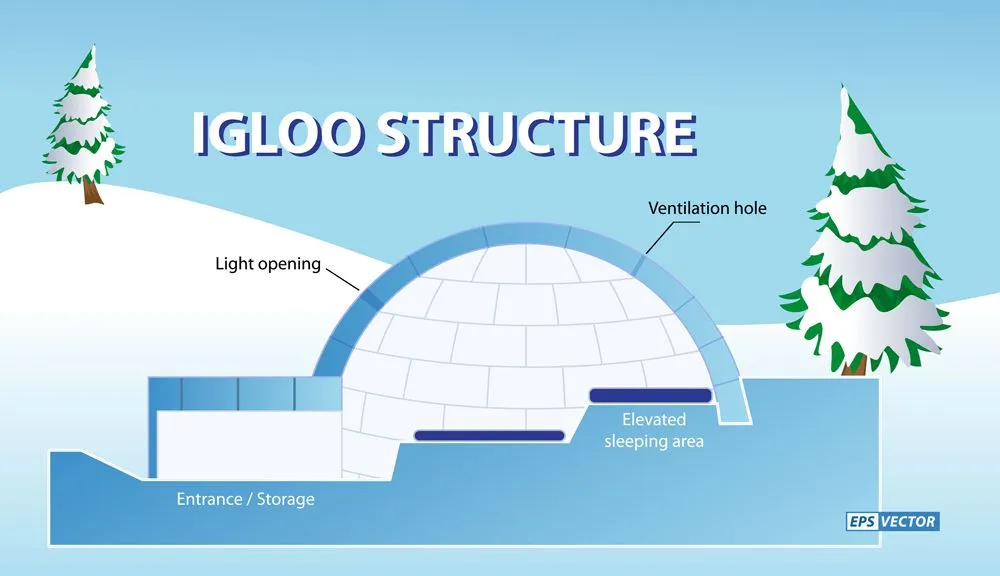 IGLOO STRUCTURE

Ventilation hole

Light opening

Elevated sleeping area

Entrance / Storage

EPS VECTOR